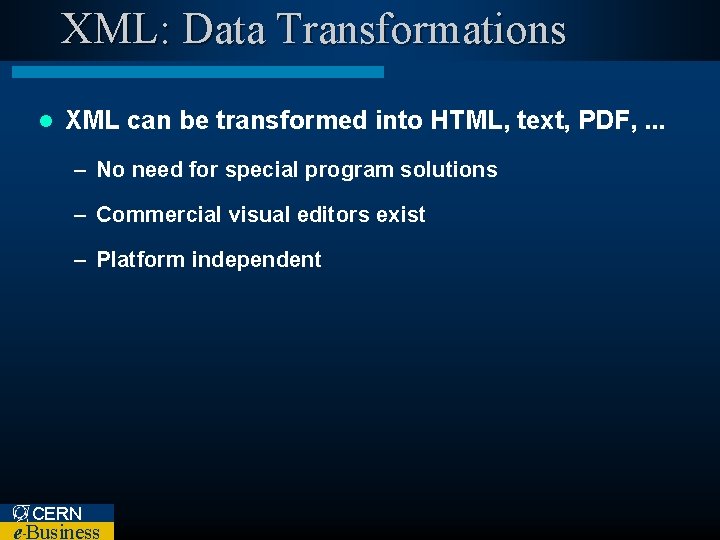 XML: Data Transformations

● XML can be transformed into HTML, text, PDF, ...

– No need for special program solutions

– Commercial visual editors exist

– Platform independent

CERN
e-Business